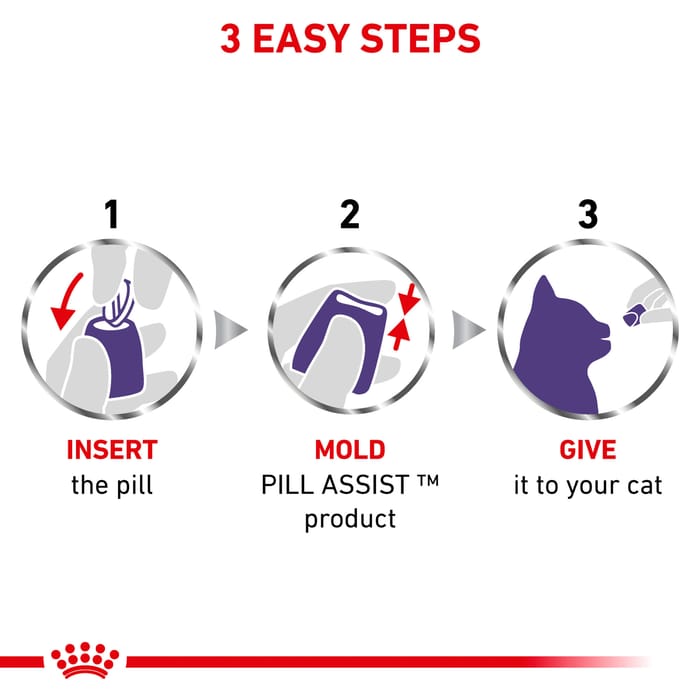 3 EASY STEPS

1

INSERT
the pill

2

MOLD
PILL ASSIST ™ product

3

GIVE
it to your cat